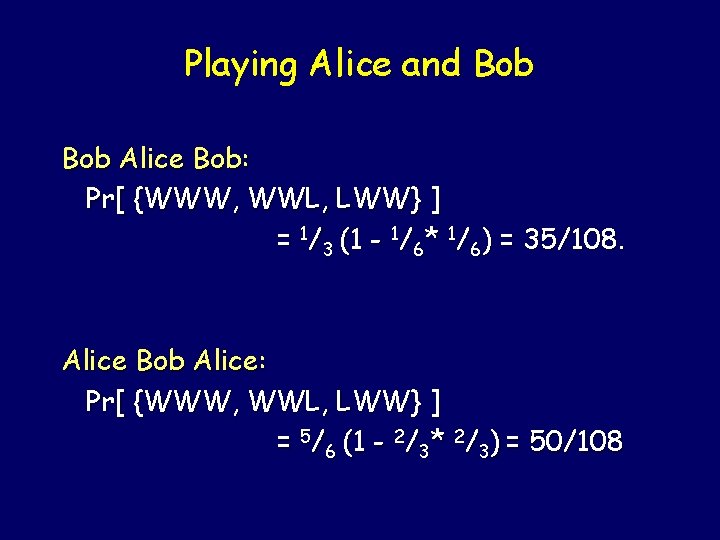 Playing Alice and Bob

Bob Alice Bob:
Pr[ {WWW, WWL, LWW} ]
$= {}^1/_3 (1 - {}^1/_6 * {}^1/_6) = 35/108.$

Alice Bob Alice:
Pr[ {WWW, WWL, LWW} ]
$= {}^5/_6 (1 - {}^2/_3 * {}^2/_3) = 50/108$